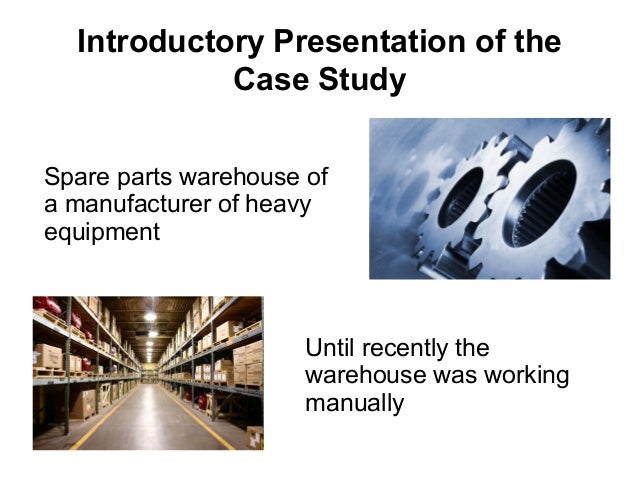 Introductory Presentation of the Case Study

Spare parts warehouse of a manufacturer of heavy equipment

Until recently the warehouse was working manually